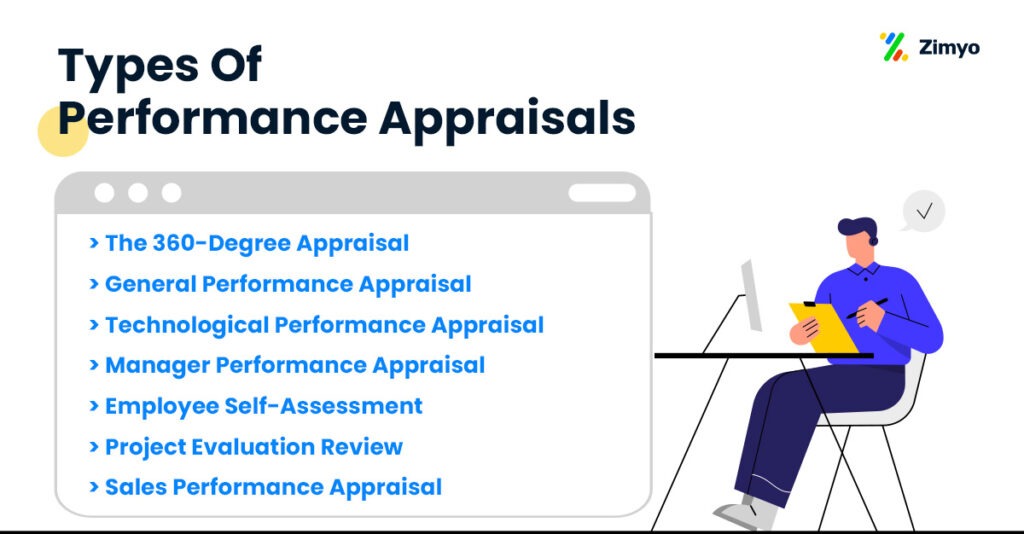 Types Of Performance Appraisals

Zimyo

> The 360-Degree Appraisal
> General Performance Appraisal
> Technological Performance Appraisal
> Manager Performance Appraisal
> Employee Self-Assessment
> Project Evaluation Review
> Sales Performance Appraisal